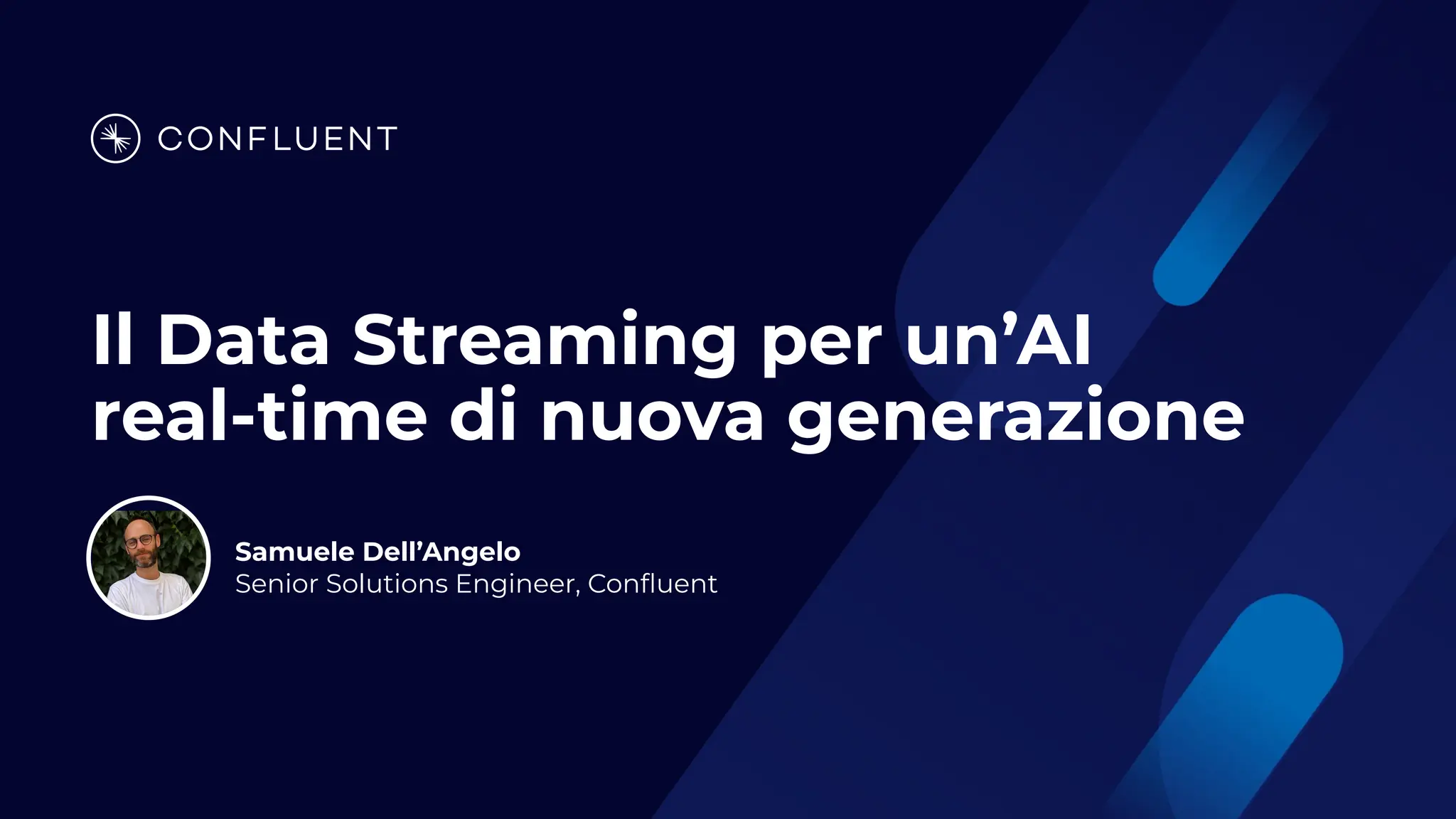 CONFLUENT

Il Data Streaming per un’AI real-time di nuova generazione

Samuele Dell’Angelo
Senior Solutions Engineer, Confluent